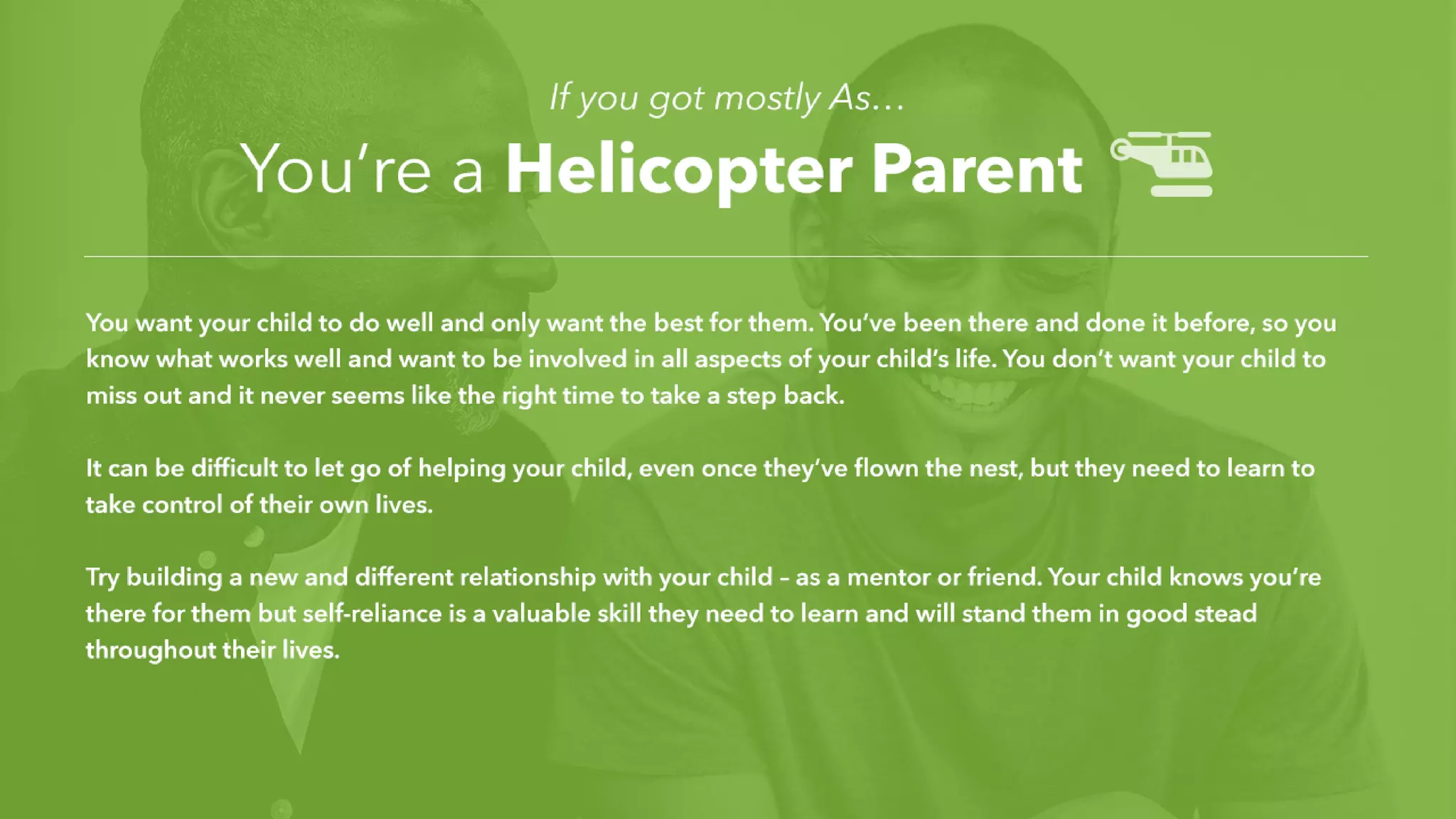 If you got mostly As…

You're a Helicopter Parent

You want your child to do well and only want the best for them. You've been there and done it before, so you know what works well and want to be involved in all aspects of your child's life. You don't want your child to miss out and it never seems like the right time to take a step back.

It can be difficult to let go of helping your child, even once they've flown the nest, but they need to learn to take control of their own lives.

Try building a new and different relationship with your child – as a mentor or friend. Your child knows you're there for them but self-reliance is a valuable skill they need to learn and will stand them in good stead throughout their lives.